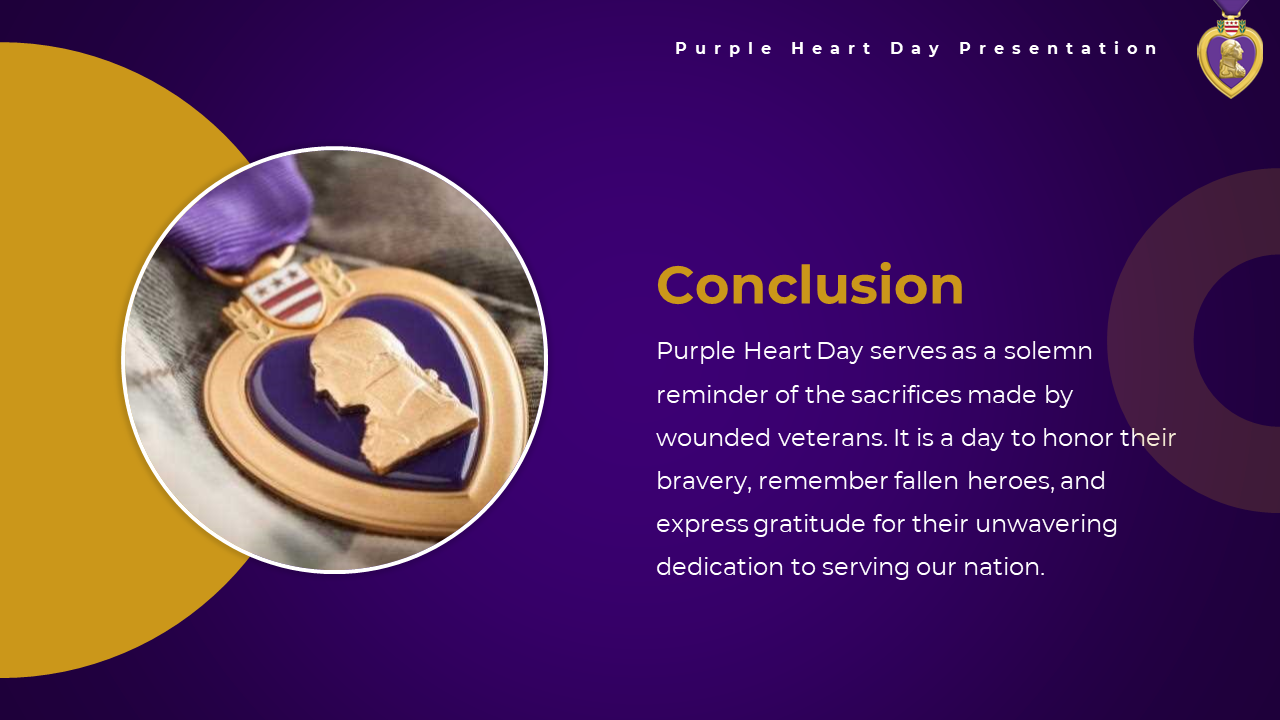 Purple Heart Day Presentation

Conclusion

Purple Heart Day serves as a solemn reminder of the sacrifices made by wounded veterans. It is a day to honor their bravery, remember fallen heroes, and express gratitude for their unwavering dedication to serving our nation.